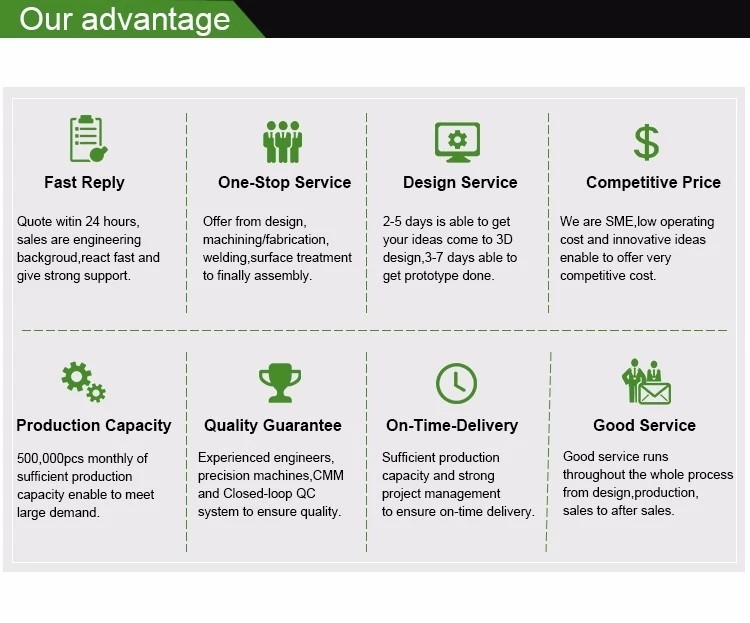 Our advantage

Fast Reply

Quote witin 24 hours, sales are engineering backgroud,react fast and give strong support.

One-Stop Service

Offer from design, machining/fabrication, welding,surface treatment to finally assembly.

Design Service

2-5 days is able to get your ideas come to 3D design,3-7 days able to get prototype done.

Competitive Price

We are SME,low operating cost and innovative ideas enable to offer very competitive cost.

Production Capacity

500,000pcs monthly of sufficient production capacity enable to meet large demand.

Quality Guarantee

Experienced engineers, precision machines,CMM and Closed-loop QC system to ensure quality.

On-Time-Delivery

Sufficient production capacity and strong project management to ensure on-time delivery.

Good Service

Good service runs throughout the whole process from design,production, sales to after sales.